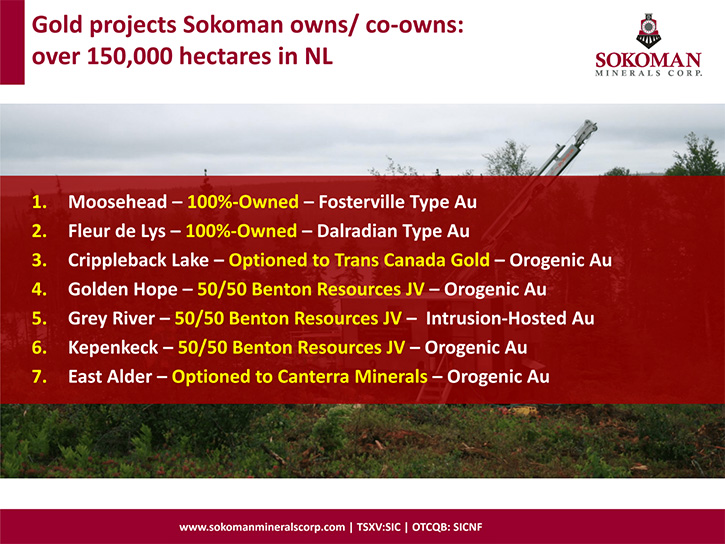 Gold projects Sokoman owns/ co-owns: over 150,000 hectares in NL

SOKOMAN
MINERALS CORP.

1. Moosehead – 100%-Owned – Fosterville Type Au
2. Fleur de Lys – 100%-Owned – Dalradian Type Au
3. Crippleback Lake – Optioned to Trans Canada Gold – Orogenic Au
4. Golden Hope – 50/50 Benton Resources JV – Orogenic Au
5. Grey River – 50/50 Benton Resources JV – Intrusion-Hosted Au
6. Kepenkeck – 50/50 Benton Resources JV – Orogenic Au
7. East Alder – Optioned to Canterra Minerals – Orogenic Au

www.sokomanmineralscorp.com | TSXV:SIC | OTCQB: SICNF